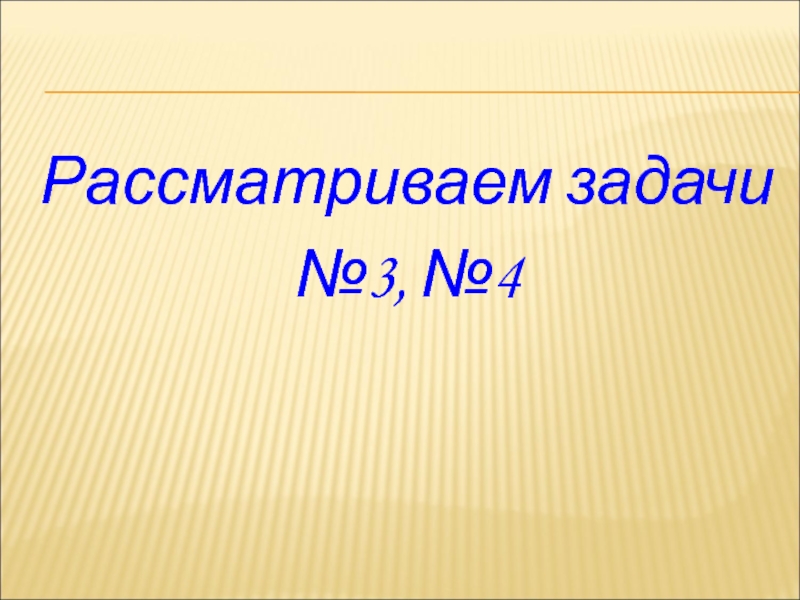 Рассматриваем задачи №3, №4